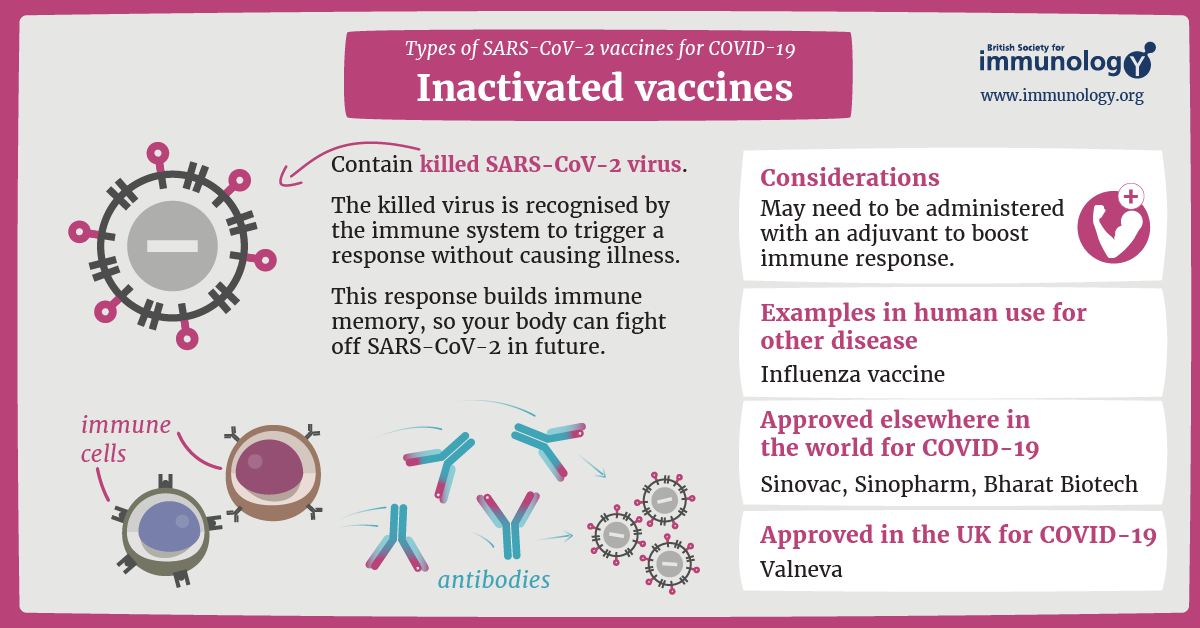 Types of SARS-CoV-2 vaccines for COVID-19
Inactivated vaccines

British Society for
immunology
www.immunology.org

Contain killed SARS-CoV-2 virus.

The killed virus is recognised by the immune system to trigger a response without causing illness.

This response builds immune memory, so your body can fight off SARS-CoV-2 in future.

immune cells

antibodies

Considerations
May need to be administered with an adjuvant to boost immune response.

Examples in human use for other disease
Influenza vaccine

Approved elsewhere in the world for COVID-19
Sinovac, Sinopharm, Bharat Biotech

Approved in the UK for COVID-19
Valneva